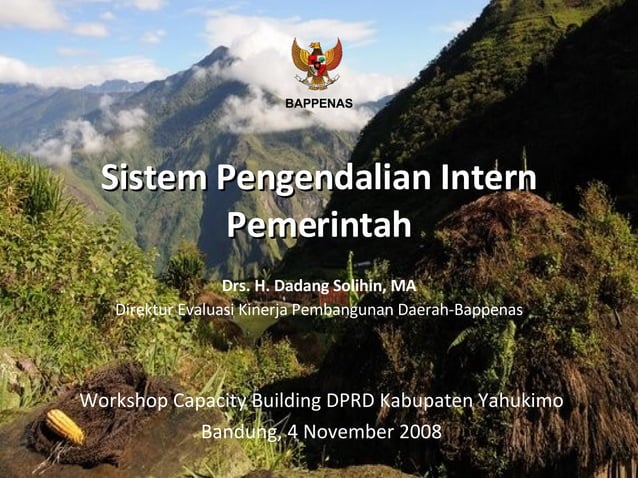 BAPPENAS

Sistem Pengendalian Intern Pemerintah

Drs. H. Dadang Solihin, MA
Direktur Evaluasi Kinerja Pembangunan Daerah-Bappenas

Workshop Capacity Building DPRD Kabupaten Yahukimo
Bandung, 4 November 2008